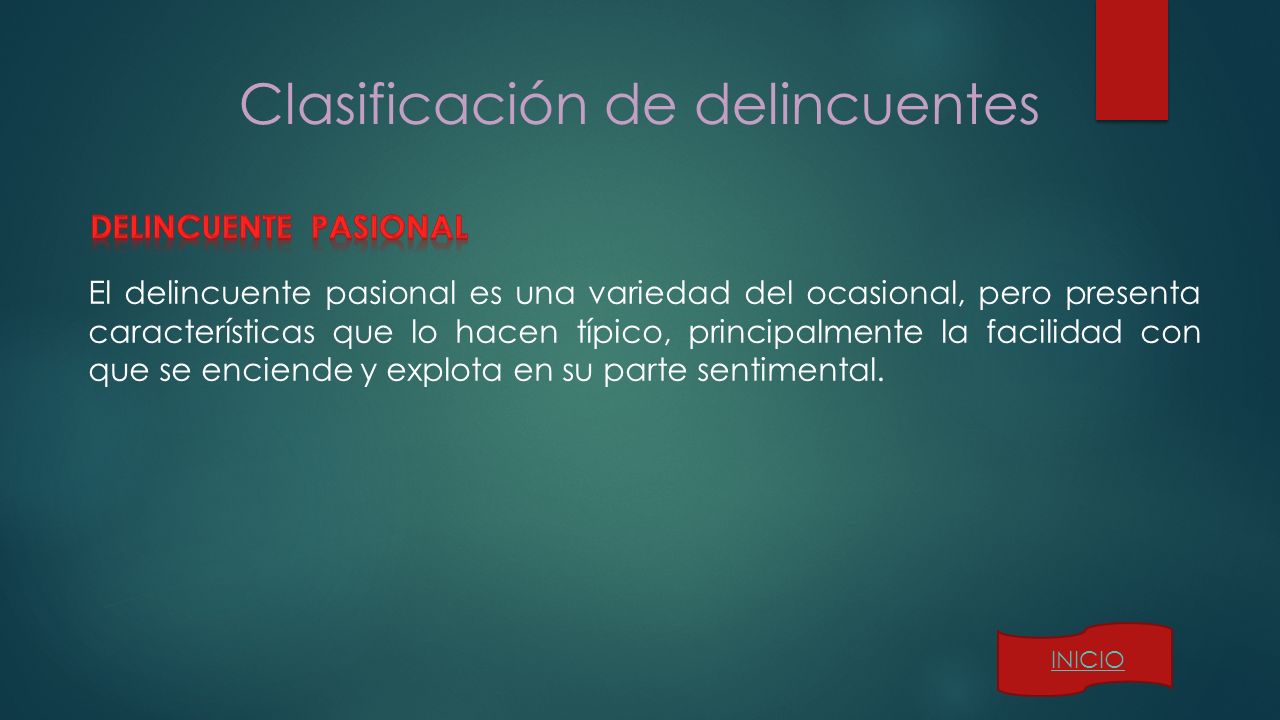 Clasificación de delincuentes

DELINCUENTE PASIONAL

El delincuente pasional es una variedad del ocasional, pero presenta características que lo hacen típico, principalmente la facilidad con que se enciende y explota en su parte sentimental.

INICIO